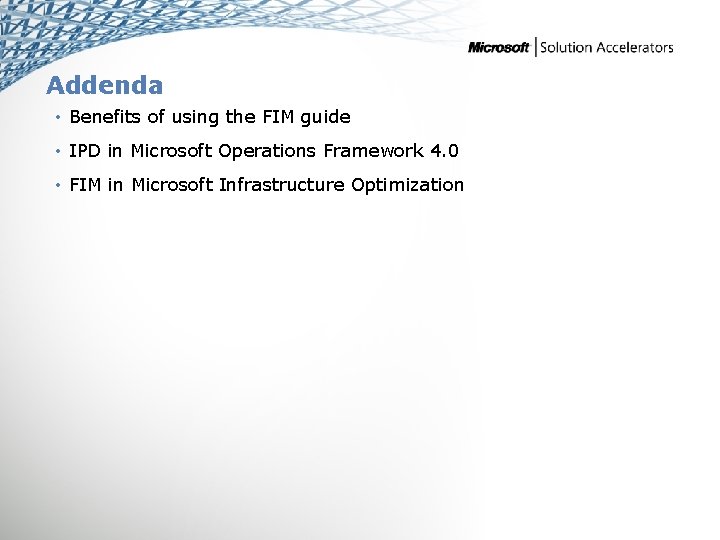 Microsoft | Solution Accelerators

Addenda

• Benefits of using the FIM guide
• IPD in Microsoft Operations Framework 4.0
• FIM in Microsoft Infrastructure Optimization